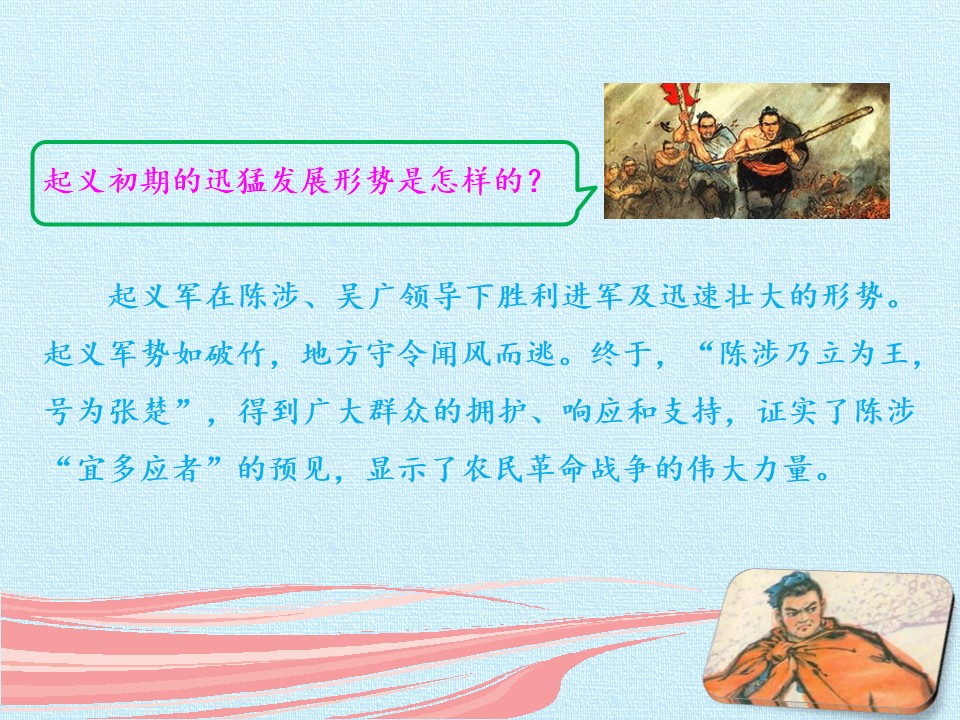 起义初期的迅猛发展形势是怎样的？

起义军在陈涉、吴广领导下胜利进军及迅速壮大的形势。起义军势如破竹，地方守令闻风而逃。终于，“陈涉乃立为王，号为张楚”，得到广大群众的拥护、响应和支持，证实了陈涉“宜多应者”的预见，显示了农民革命战争的伟大力量。